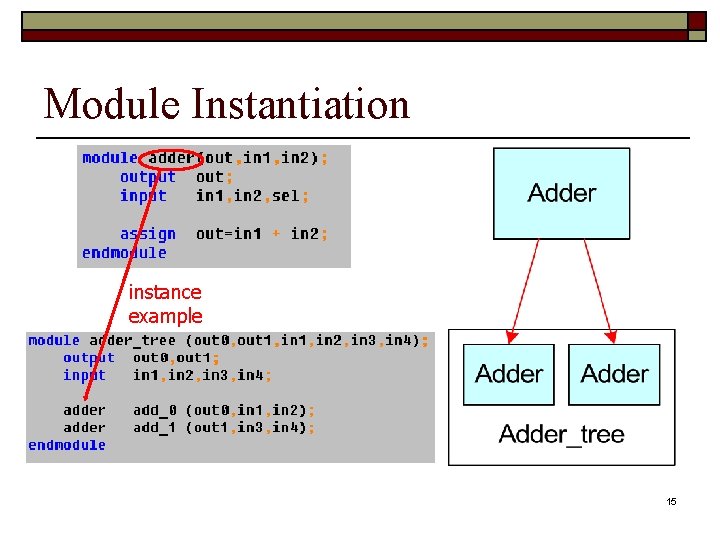 Module Instantiation

module adder(out,in1,in2);
output out;
input in1,in2,sel;

assign out=in1 + in2;
endmodule

instance example

module adder_tree (out0,out1,in1,in2,in3,in4);
output out0,out1;
input in1,in2,in3,in4;

adder add_0 (out0,in1,in2);
adder add_1 (out1,in3,in4);
endmodule

Adder

Adder

Adder

Adder_tree

15